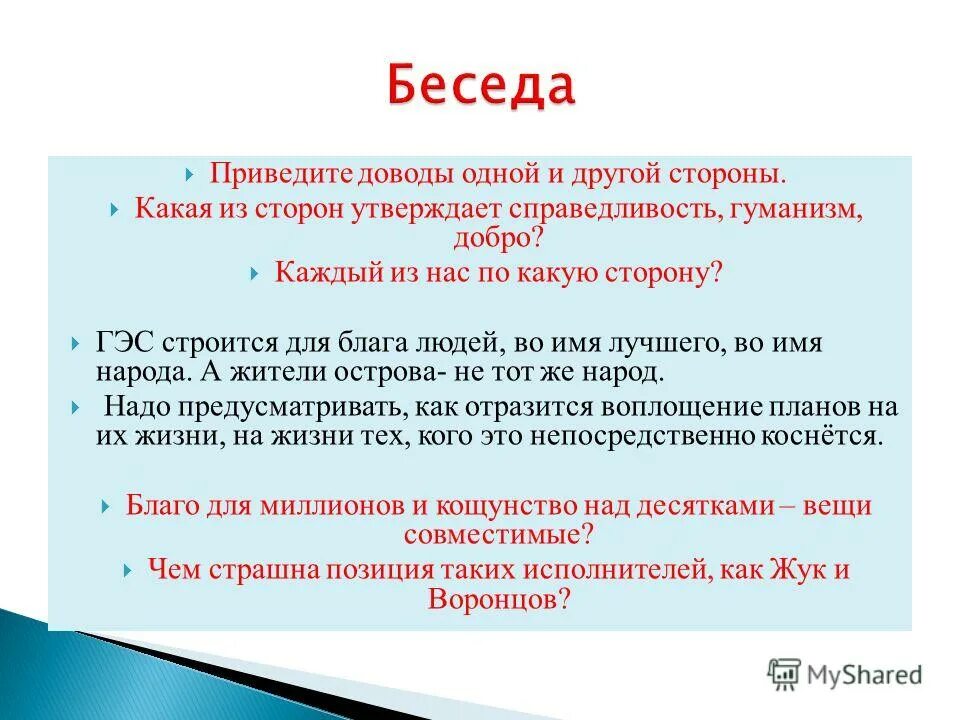 Беседа

Приведите доводы одной и другой стороны.

Какая из сторон утверждает справедливость, гуманизм, добро?

Каждый из нас по какую сторону?

ГЭС строится для блага людей, во имя лучшего, во имя народа. А жители острова- не тот же народ.

Надо предусматривать, как отразится воплощение планов на их жизни, на жизни тех, кого это непосредственно коснётся.

Благо для миллионов и кощунство над десятками – вещи совместимые?

Чем страшна позиция таких исполнителей, как Жук и Воронцов?

MyShared